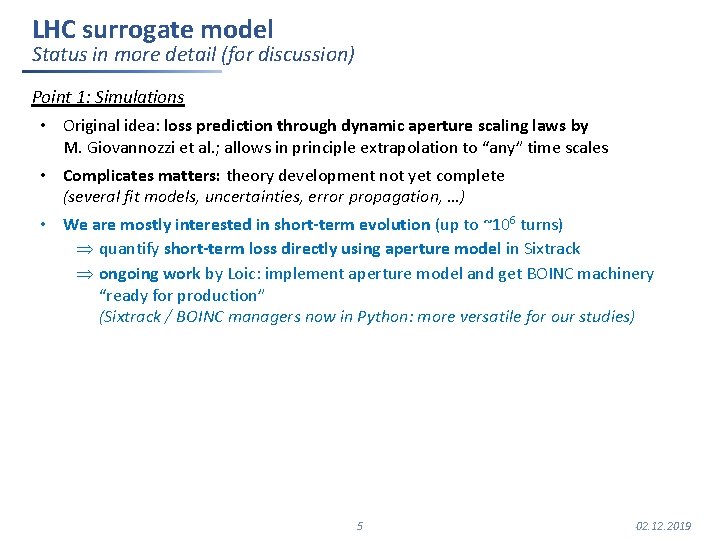 LHC surrogate model
Status in more detail (for discussion)

Point 1: Simulations

• Original idea: loss prediction through dynamic aperture scaling laws by M. Giovannozzi et al.; allows in principle extrapolation to "any" time scales

• Complicates matters: theory development not yet complete (several fit models, uncertainties, error propagation, …)

• We are mostly interested in short-term evolution (up to ~$10^6$ turns)
$\Rightarrow$ quantify short-term loss directly using aperture model in Sixtrack
$\Rightarrow$ ongoing work by Loic: implement aperture model and get BOINC machinery "ready for production"
(Sixtrack / BOINC managers now in Python: more versatile for our studies)

5

02.12.2019